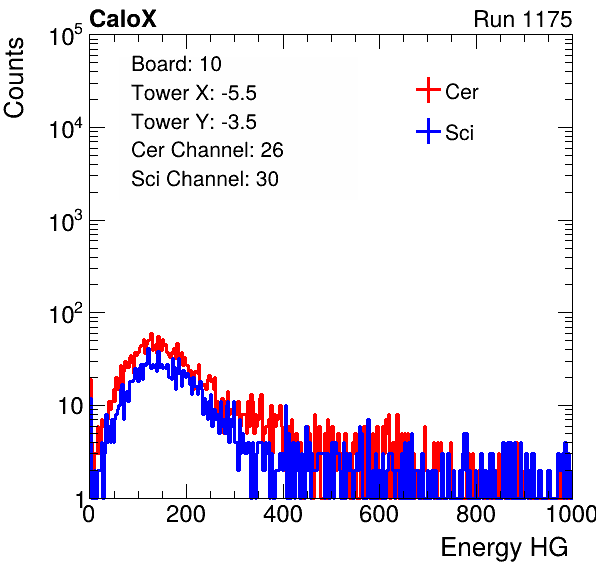 CaloX

Run 1175

Counts

$10^5$

$10^4$

$10^3$

$10^2$

10

1

Board: 10

Tower X: -5.5

Tower Y: -3.5

Cer Channel: 26

Sci Channel: 30

Cer

Sci

0

200

400

600

800

1000

Energy HG